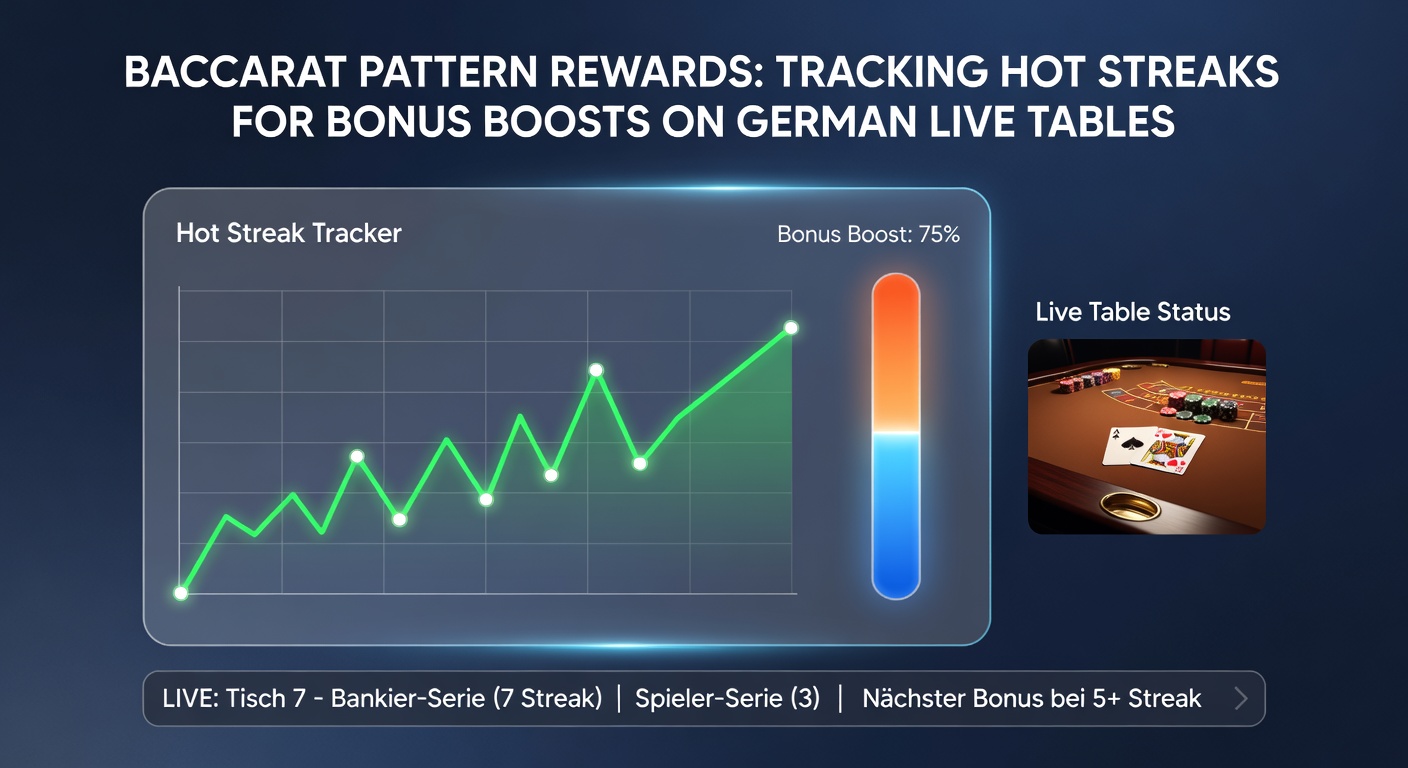 BACCARAT PATTERN REWARDS: TRACKING HOT STREAKS FOR BONUS BOOSTS ON GERMAN LIVE TABLES

Hot Streak Tracker

Bonus Boost: 75%

Live Table Status

LIVE: Tisch 7 - Bankier-Serie (7 Streak) | Spieler-Serie (3) | Nächster Bonus bei 5+ Streak